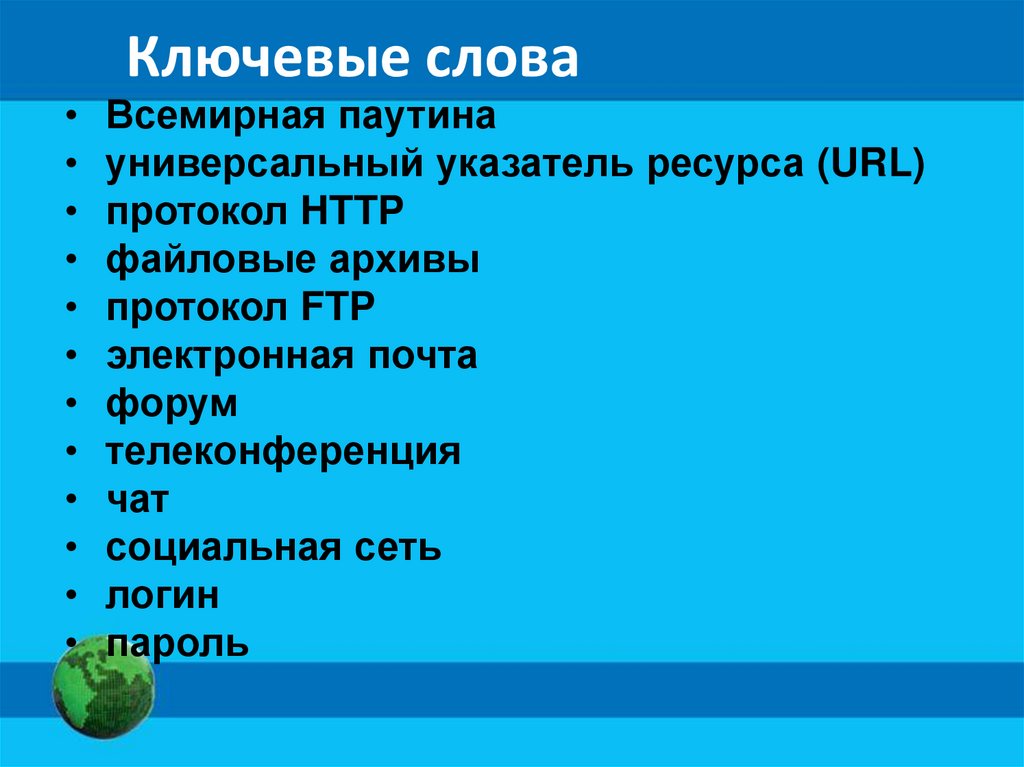 Ключевые слова

• Всемирная паутина
• универсальный указатель ресурса (URL)
• протокол HTTP
• файловые архивы
• протокол FTP
• электронная почта
• форум
• телеконференция
• чат
• социальная сеть
• логин
• пароль